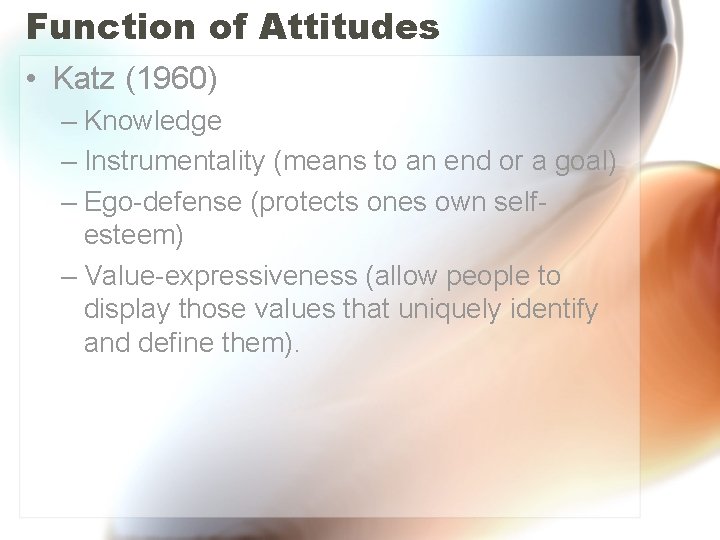 Function of Attitudes

• Katz (1960)

– Knowledge

– Instrumentality (means to an end or a goal)

– Ego-defense (protects ones own self-esteem)

– Value-expressiveness (allow people to display those values that uniquely identify and define them).